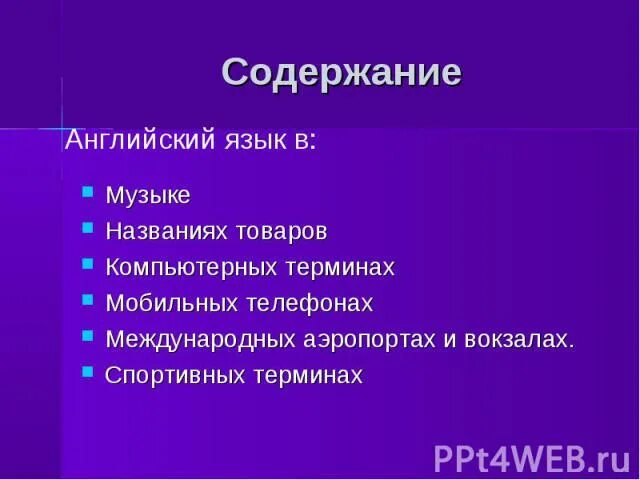 Содержание

Английский язык в:

- Музыке
- Названиях товаров
- Компьютерных терминах
- Мобильных телефонах
- Международных аэропортах и вокзалах.
- Спортивных терминах

PPt4WEB.ru